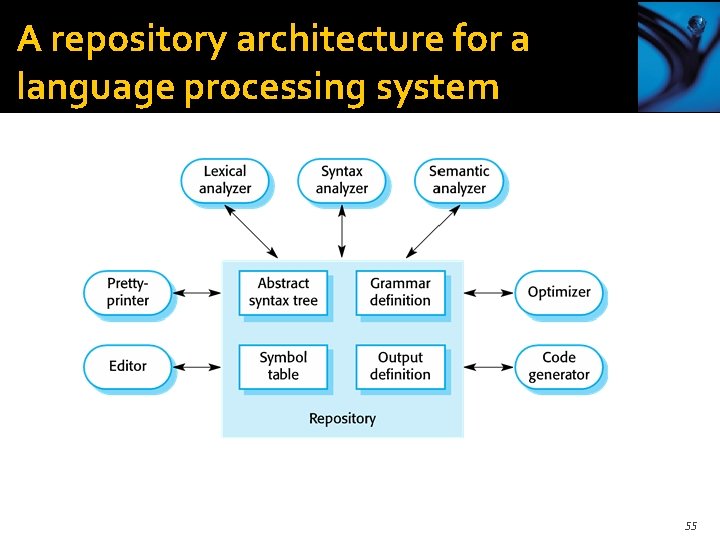 A repository architecture for a language processing system

Lexical analyzer

Syntax analyzer

Semantic analyzer

Pretty-printer

Abstract syntax tree

Grammar definition

Optimizer

Editor

Symbol table

Output definition

Code generator

Repository

55